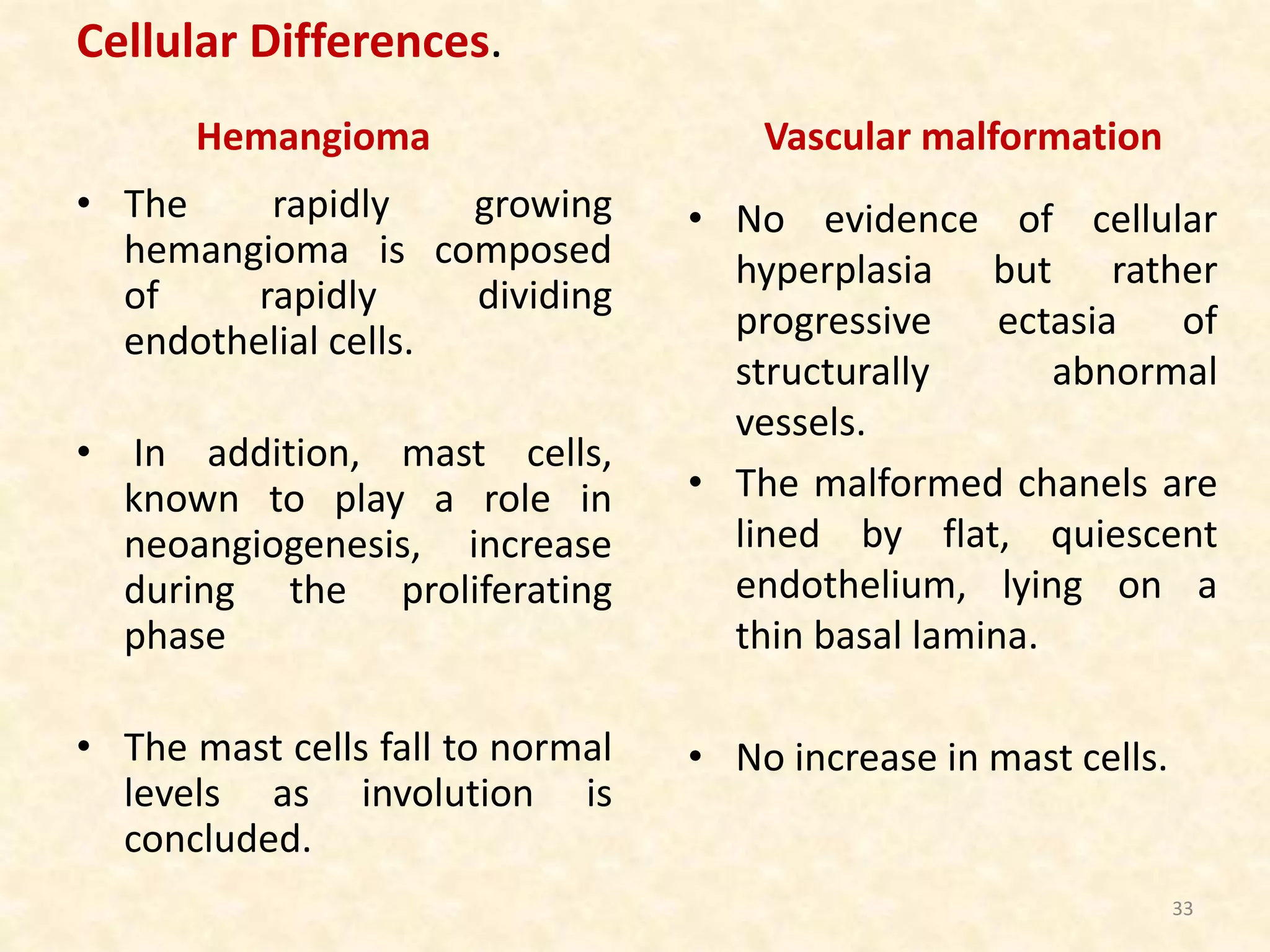 Cellular Differences.

Hemangioma

• The rapidly growing hemangioma is composed of rapidly dividing endothelial cells.

• In addition, mast cells, known to play a role in neoangiogenesis, increase during the proliferating phase

• The mast cells fall to normal levels as involution is concluded.

Vascular malformation

• No evidence of cellular hyperplasia but rather progressive ectasia of structurally abnormal vessels.

• The malformed chanels are lined by flat, quiescent endothelium, lying on a thin basal lamina.

• No increase in mast cells.

33